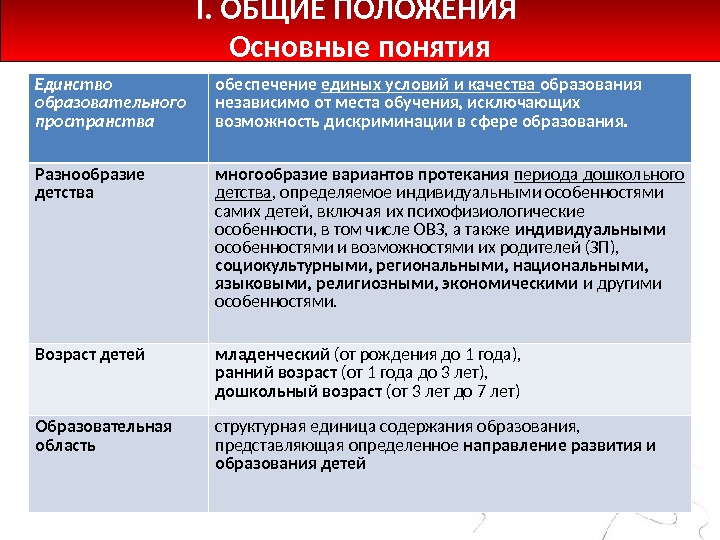 I. ОБЩИЕ ПОЛОЖЕНИЯ
Основные понятия

| Единство образовательного пространства | обеспечение единых условий и качества образования независимо от места обучения, исключающих возможность дискриминации в сфере образования. |
|---|---|
| Разнообразие детства | многообразие вариантов протекания периода дошкольного детства, определяемое индивидуальными особенностями самих детей, включая их психофизиологические особенности, в том числе ОВЗ, а также индивидуальными особенностями и возможностями их родителей (ЗП), социокультурными, региональными, национальными, языковыми, религиозными, экономическими и другими особенностями. |
| Возраст детей | младенческий (от рождения до 1 года), ранний возраст (от 1 года до 3 лет), дошкольный возраст (от 3 лет до 7 лет) |
| Образовательная область | структурная единица содержания образования, представляющая определенное направление развития и образования детей |